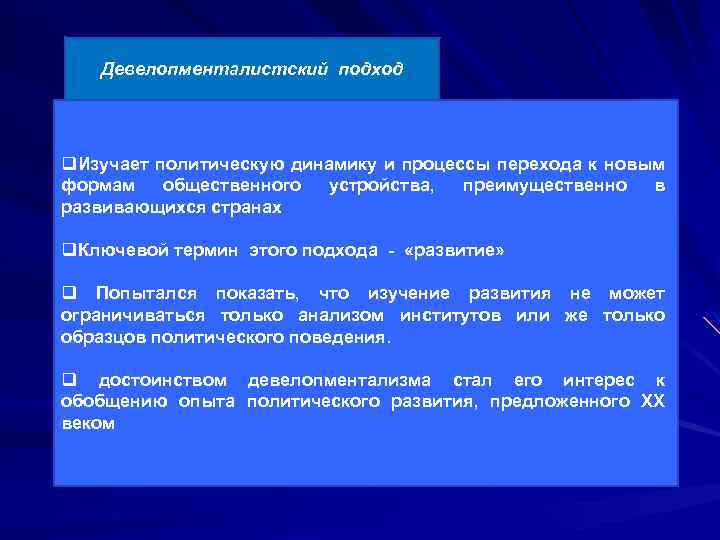 Девелопменталистский подход

❑Изучает политическую динамику и процессы перехода к новым формам общественного устройства, преимущественно в развивающихся странах

❑Ключевой термин этого подхода - «развитие»

❑ Попытался показать, что изучение развития не может ограничиваться только анализом институтов или же только образцов политического поведения.

❑ достоинством девелопментализма стал его интерес к обобщению опыта политического развития, предложенного XX веком